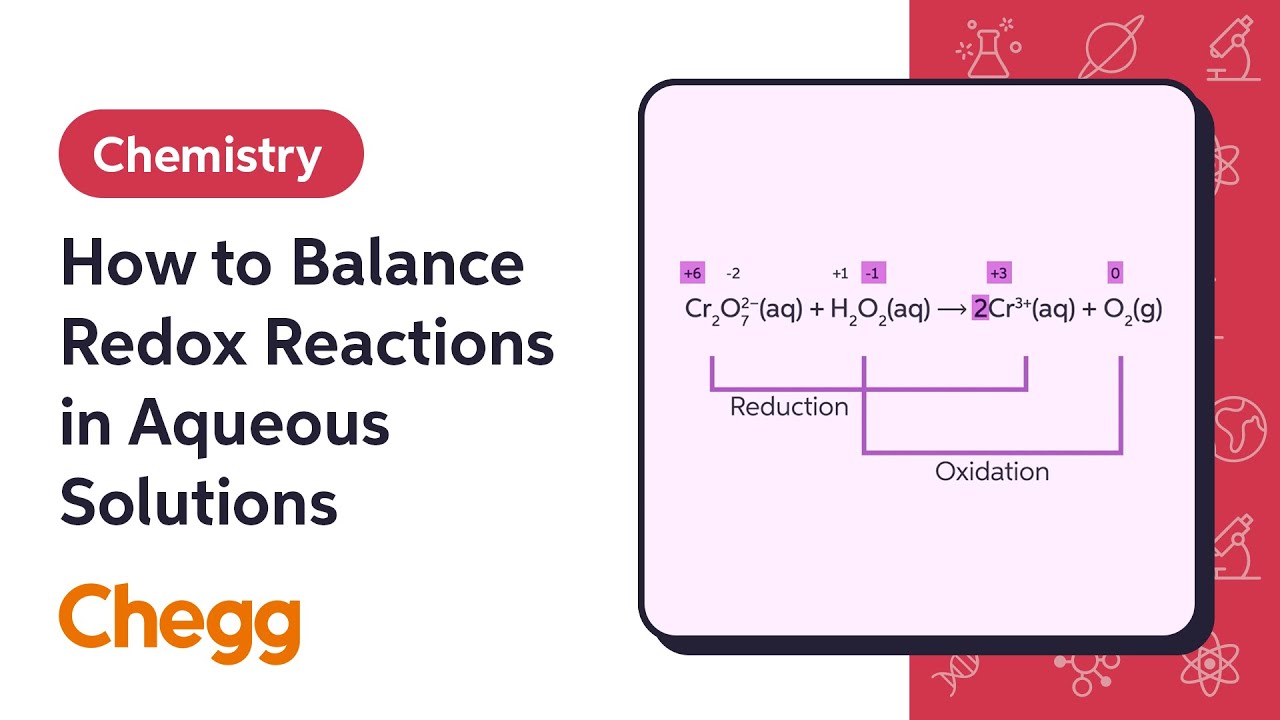 Chemistry

How to Balance Redox Reactions in Aqueous Solutions

Chegg

+6 -2 +1 -1 +3 0

$Cr_2O_7^{2-}(aq) + H_2O_2(aq) \longrightarrow 2Cr^{3+}(aq) + O_2(g)$

Reduction

Oxidation